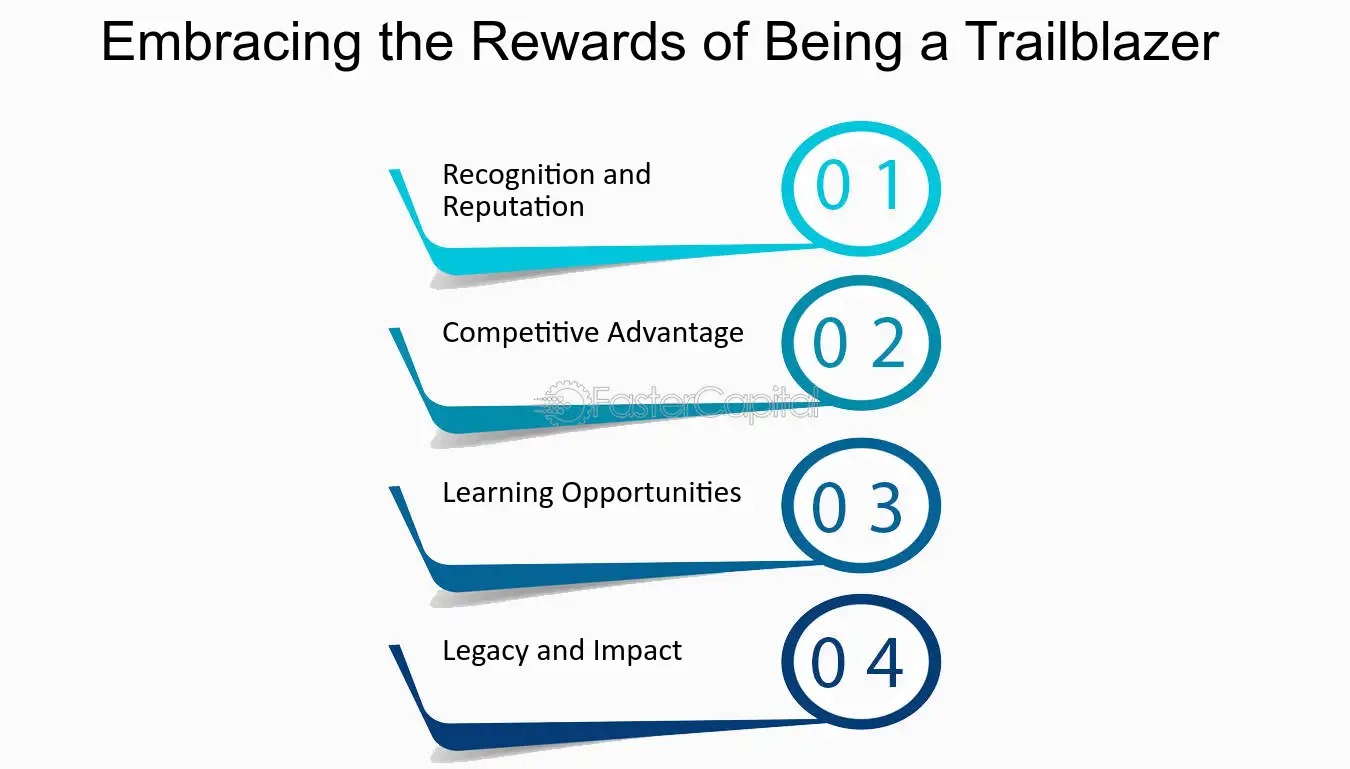 Embracing the Rewards of Being a Trailblazer

Recognition and Reputation
0 1

Competitive Advantage
0 2

FasterCapital

Learning Opportunities
0 3

Legacy and Impact
0 4